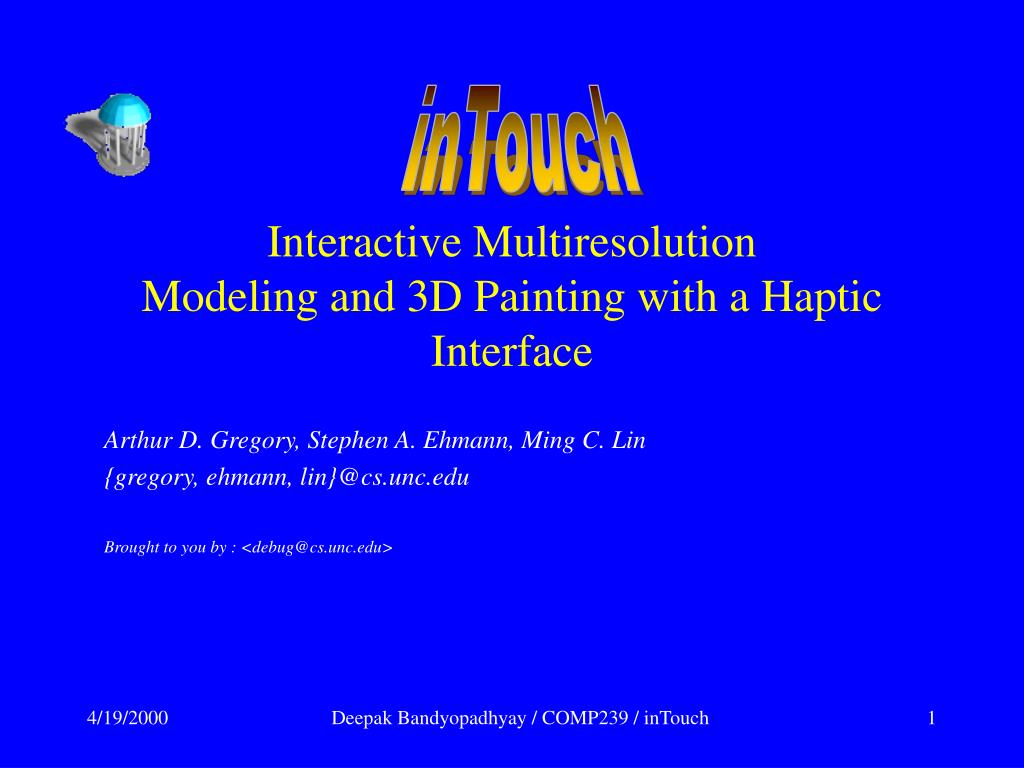 inTouch

Interactive Multiresolution Modeling and 3D Painting with a Haptic Interface

Arthur D. Gregory, Stephen A. Ehmann, Ming C. Lin
{gregory, ehmann, lin}@cs.unc.edu

Brought to you by : <debug@cs.unc.edu>

4/19/2000

Deepak Bandyopadhyay / COMP239 / inTouch

1